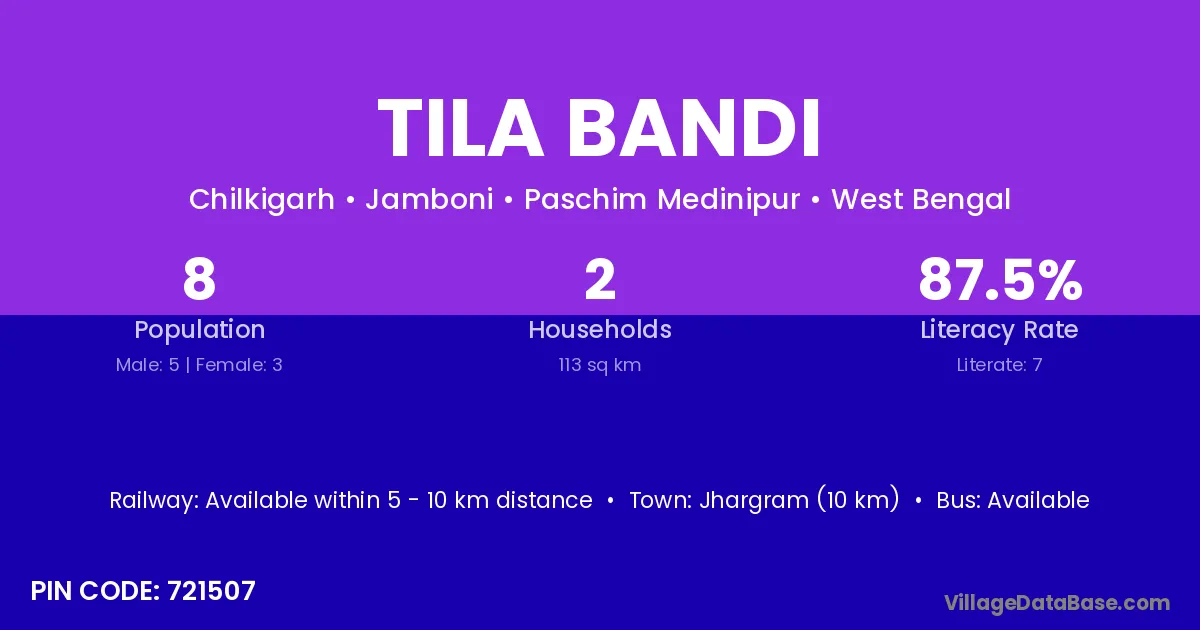 TILA BANDI

Chilkigarh • Jamboni • Paschim Medinipur • West Bengal

8
Population
Male: 5 | Female: 3

2
Households
113 sq km

87.5%
Literacy Rate
Literate: 7

Railway: Available within 5 - 10 km distance • Town: Jhargram (10 km) • Bus: Available

PIN CODE: 721507

VillageDataBase.com